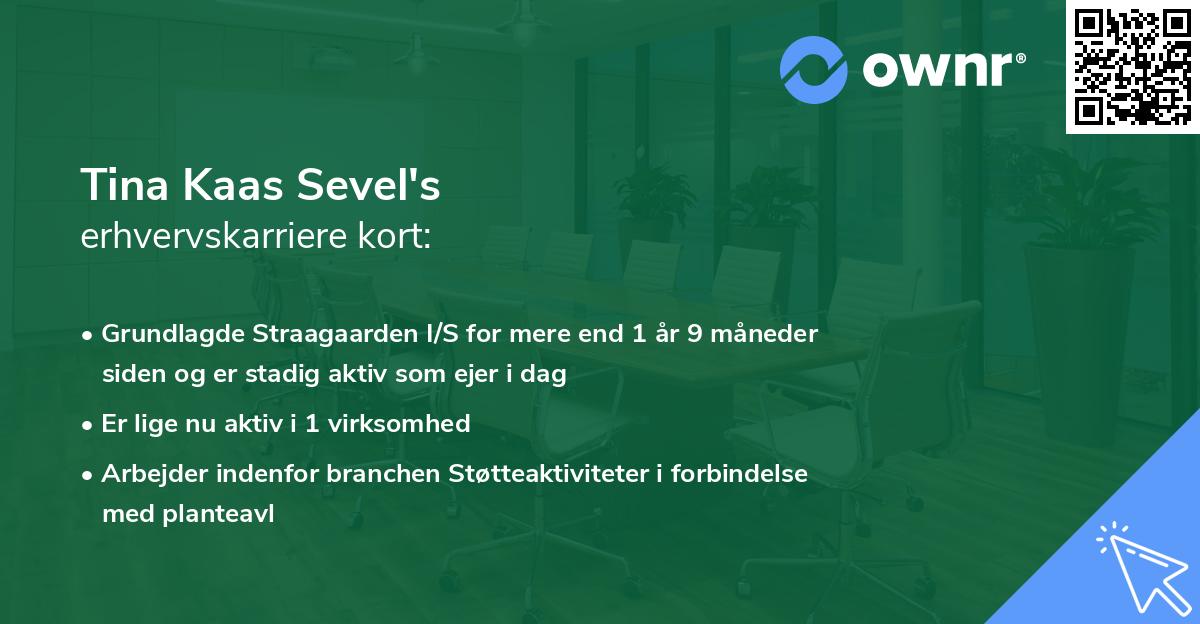 ownr®

Tina Kaas Sevel's
erhvervskarriere kort:

• Grundlagde Straagaarden I/S for mere end 1 år 9 måneder siden og er stadig aktiv som ejer i dag
• Er lige nu aktiv i 1 virksomhed
• Arbejder indenfor branchen Støtteaktiviteter i forbindelse med planteavl